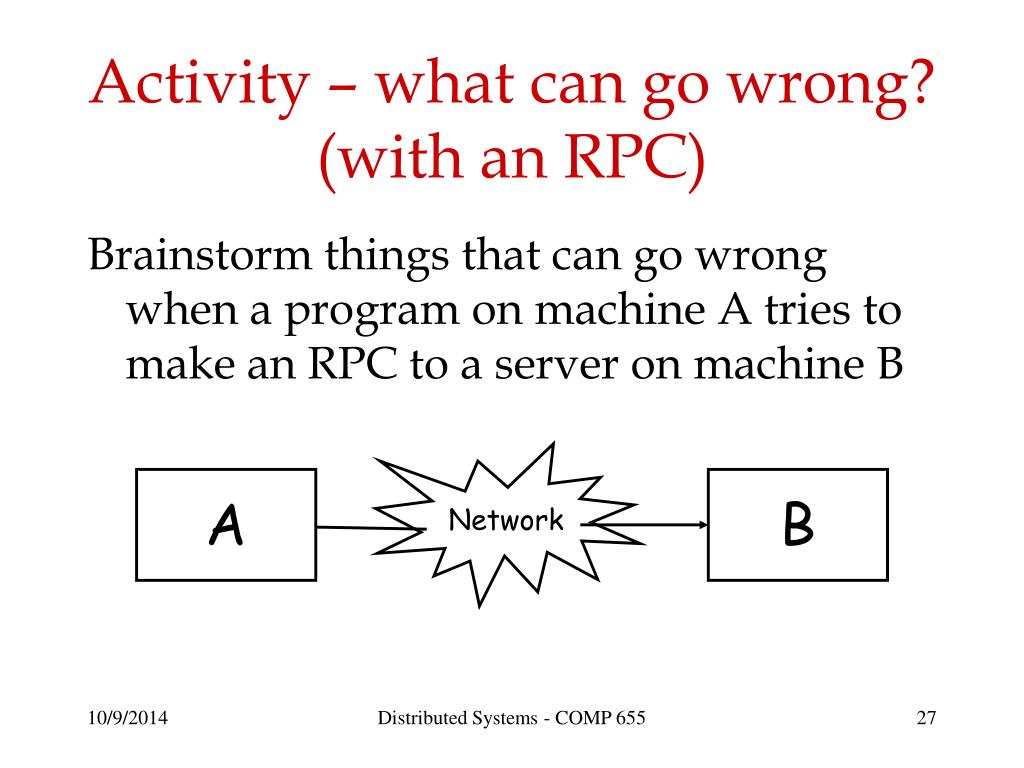 Activity – what can go wrong? (with an RPC)

Brainstorm things that can go wrong when a program on machine A tries to make an RPC to a server on machine B

A

Network

B

10/9/2014

Distributed Systems - COMP 655

27